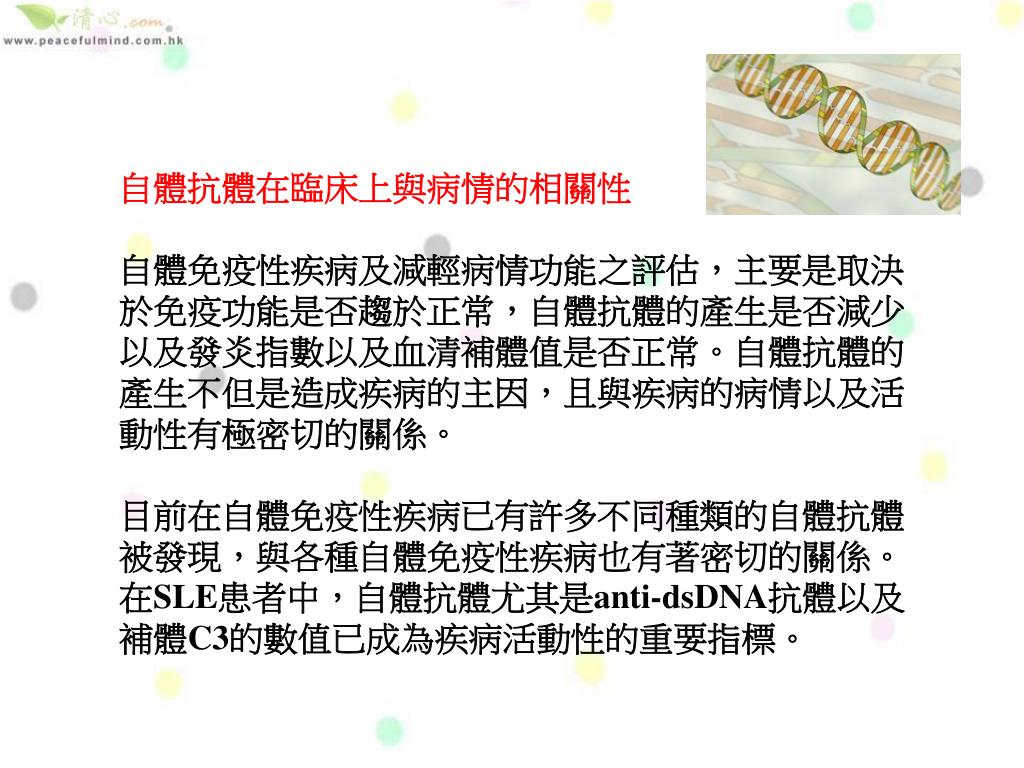 清心.com
www.peacefulmind.com.hk

自體抗體在臨床上與病情的相關性

自體免疫性疾病及減輕病情功能之評估，主要是取決於免疫功能是否趨於正常，自體抗體的產生是否減少以及發炎指數以及血清補體值是否正常。自體抗體的產生不但是造成疾病的主因，且與疾病的病情以及活動性有極密切的關係。

目前在自體免疫性疾病已有許多不同種類的自體抗體被發現，與各種自體免疫性疾病也有著密切的關係。在SLE患者中，自體抗體尤其是anti-dsDNA抗體以及補體C3的數值已成為疾病活動性的重要指標。